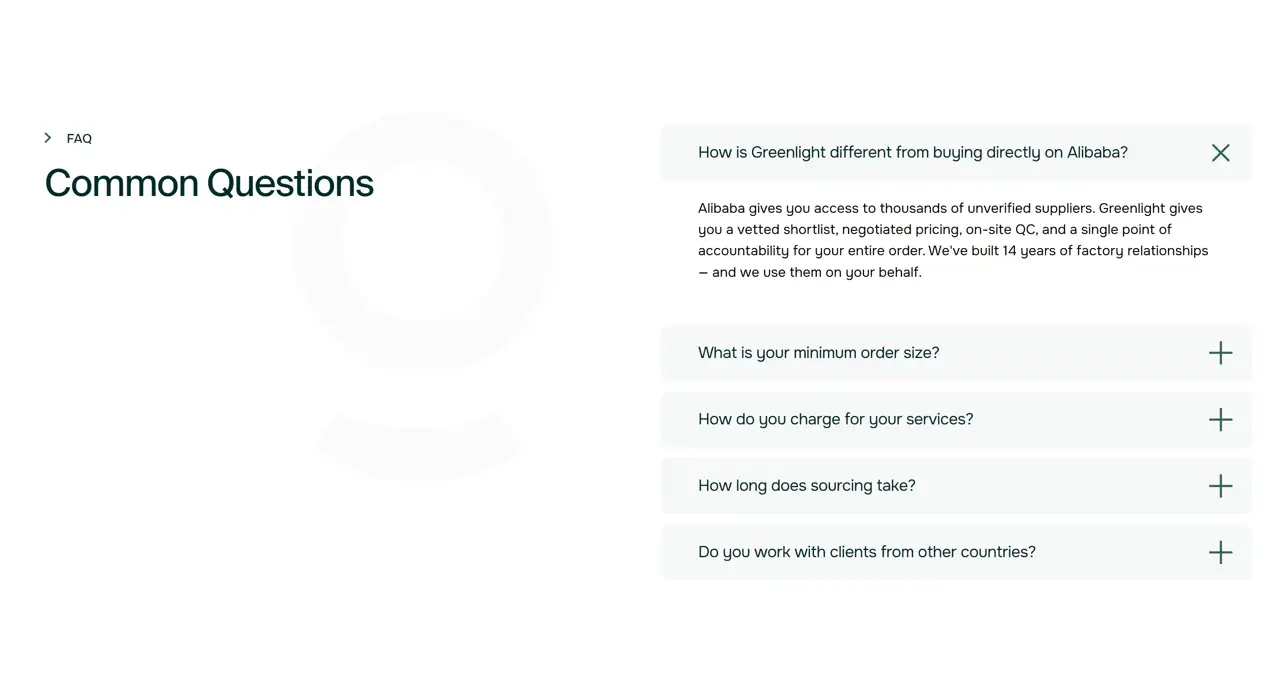 FAQ

Common Questions

How is Greenlight different from buying directly on Alibaba?

Alibaba gives you access to thousands of unverified suppliers. Greenlight gives you a vetted shortlist, negotiated pricing, on-site QC, and a single point of accountability for your entire order. We've built 14 years of factory relationships — and we use them on your behalf.

What is your minimum order size?

How do you charge for your services?

How long does sourcing take?

Do you work with clients from other countries?